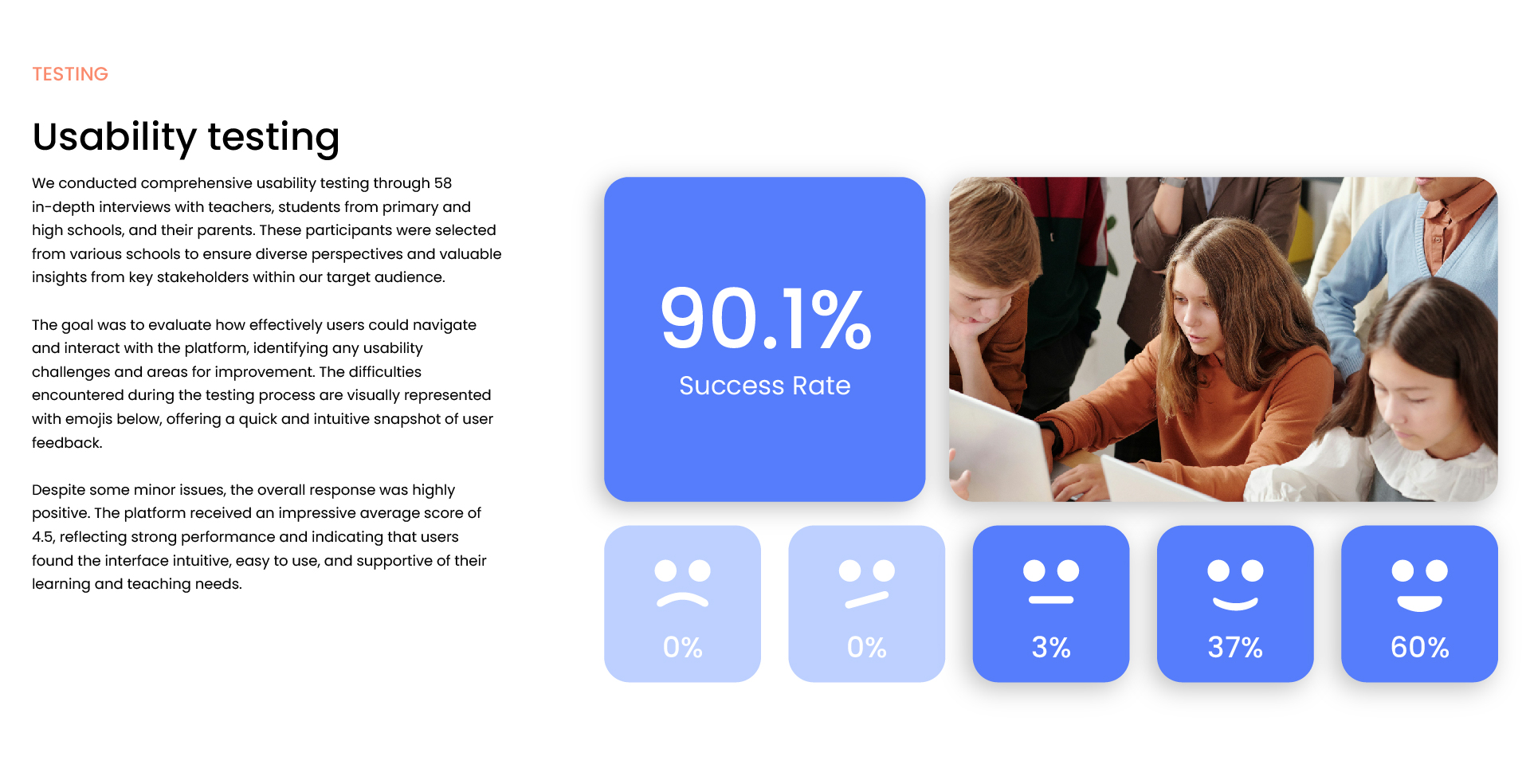 TESTING

Usability testing

We conducted comprehensive usability testing through 58 in-depth interviews with teachers, students from primary and high schools, and their parents. These participants were selected from various schools to ensure diverse perspectives and valuable insights from key stakeholders within our target audience.

The goal was to evaluate how effectively users could navigate and interact with the platform, identifying any usability challenges and areas for improvement. The difficulties encountered during the testing process are visually represented with emojis below, offering a quick and intuitive snapshot of user feedback.

Despite some minor issues, the overall response was highly positive. The platform received an impressive average score of 4.5, reflecting strong performance and indicating that users found the interface intuitive, easy to use, and supportive of their learning and teaching needs.

90.1%
Success Rate

0%

0%

3%

37%

60%